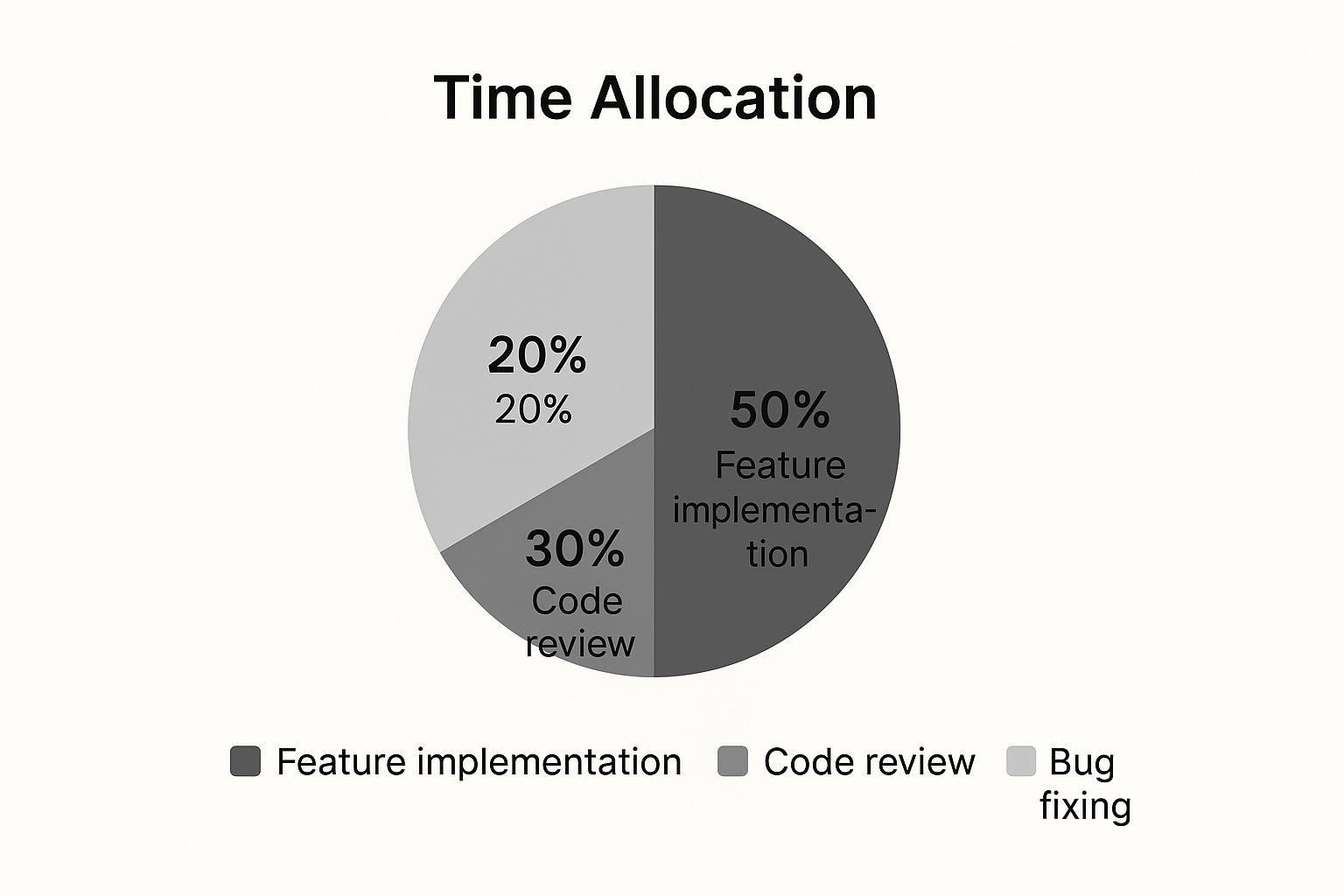 Time Allocation

20%
20%

50%
Feature implementation

30%
Code review

Feature implementation
Code review
Bug fixing